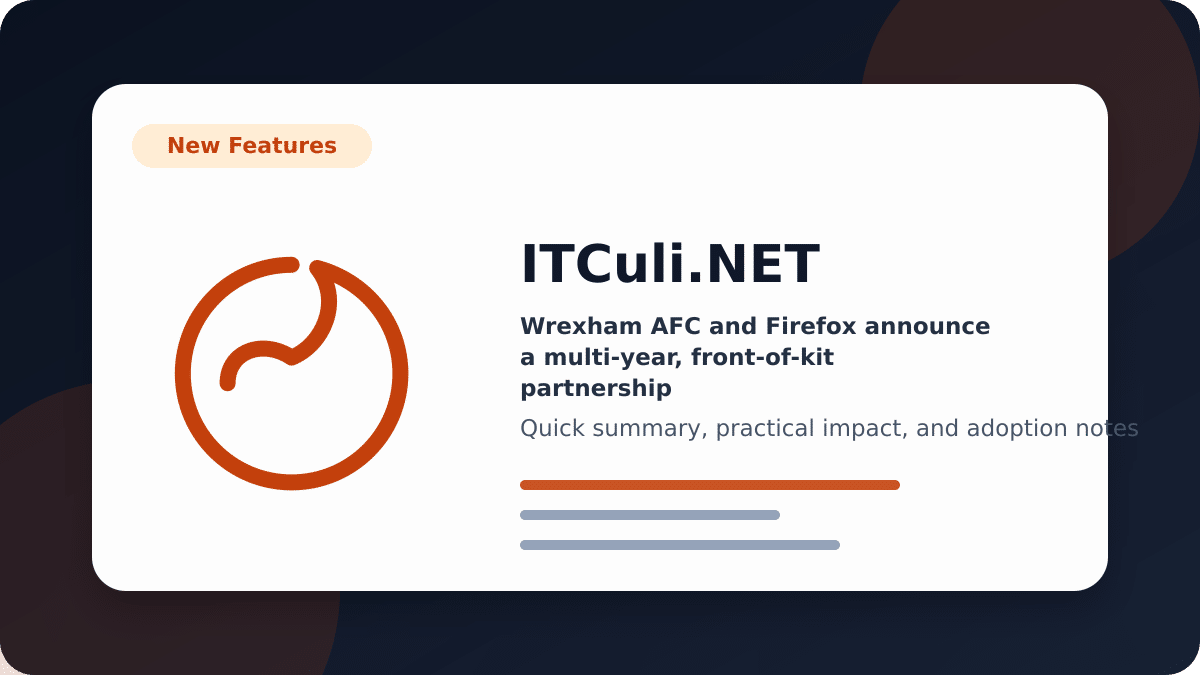 New Features

ITCuli.NET

Wrexham AFC and Firefox announce a multi-year, front-of-kit partnership

Quick summary, practical impact, and adoption notes